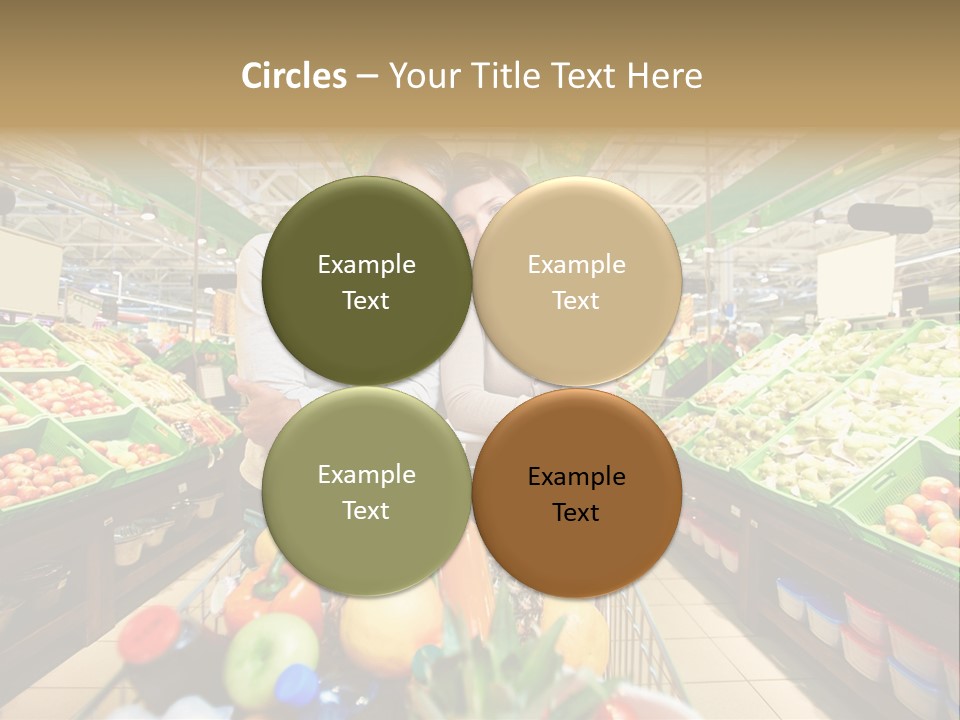 Circles – Your Title Text Here

Example Text

Example Text

Example Text

Example Text